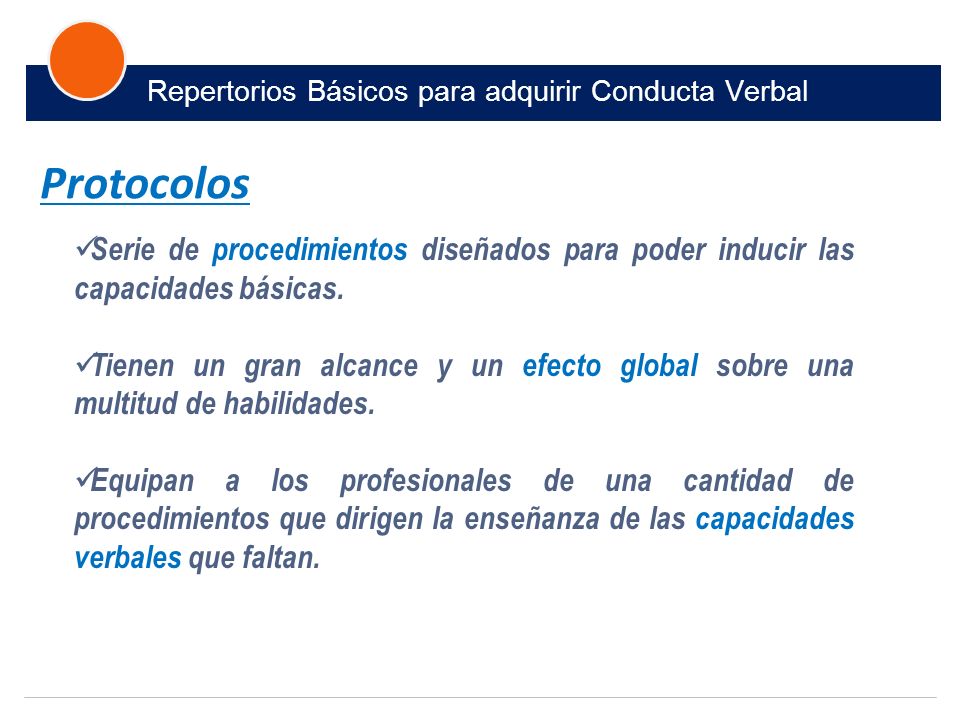 Repertorios Básicos para adquirir Conducta Verbal

Protocolos

✓Serie de procedimientos diseñados para poder inducir las capacidades básicas.

✓Tienen un gran alcance y un efecto global sobre una multitud de habilidades.

✓Equipan a los profesionales de una cantidad de procedimientos que dirigen la enseñanza de las capacidades verbales que faltan.